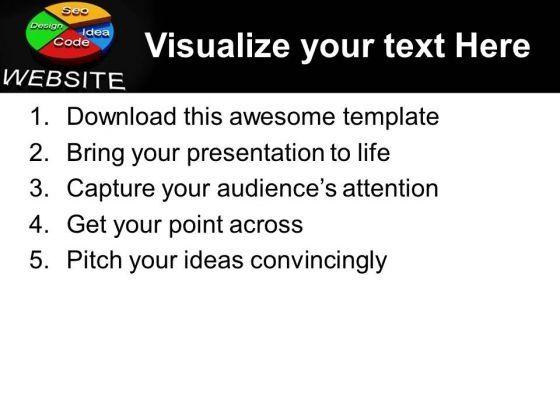 Seo
Design
Idea
Code
WEBSITE

Visualize your text Here

1. Download this awesome template
2. Bring your presentation to life
3. Capture your audience's attention
4. Get your point across
5. Pitch your ideas convincingly